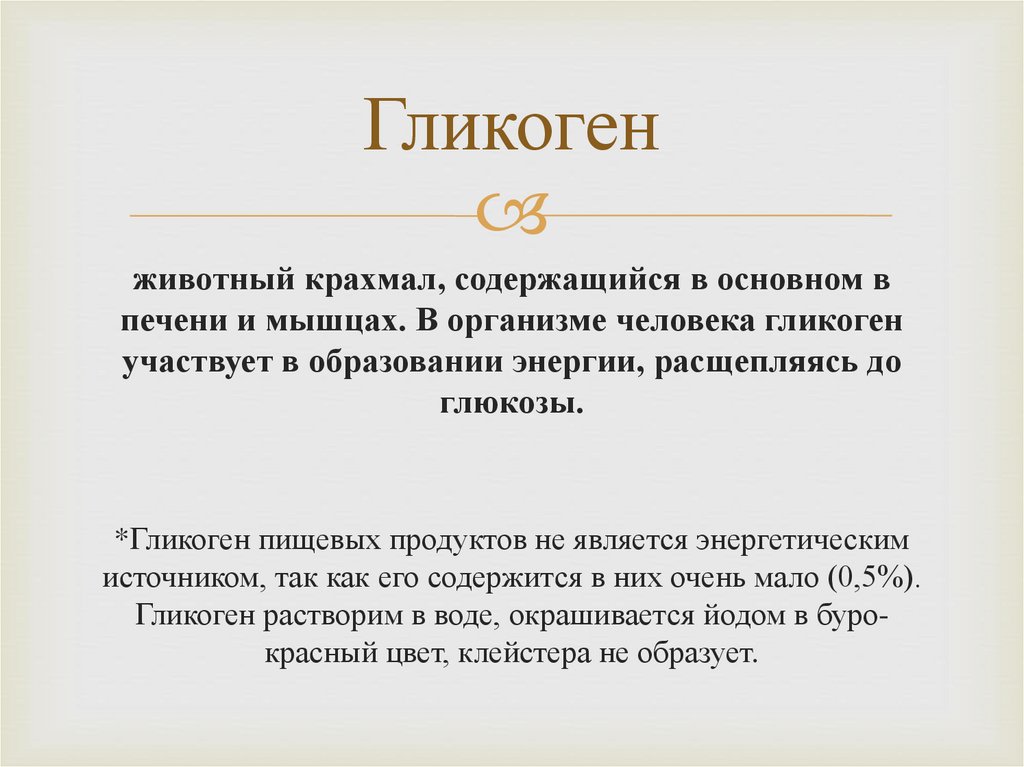 Гликоген

животный крахмал, содержащийся в основном в печени и мышцах. В организме человека гликоген участвует в образовании энергии, расщепляясь до глюкозы.

*Гликоген пищевых продуктов не является энергетическим источником, так как его содержится в них очень мало (0,5%). Гликоген растворим в воде, окрашивается йодом в буро-красный цвет, клейстера не образует.